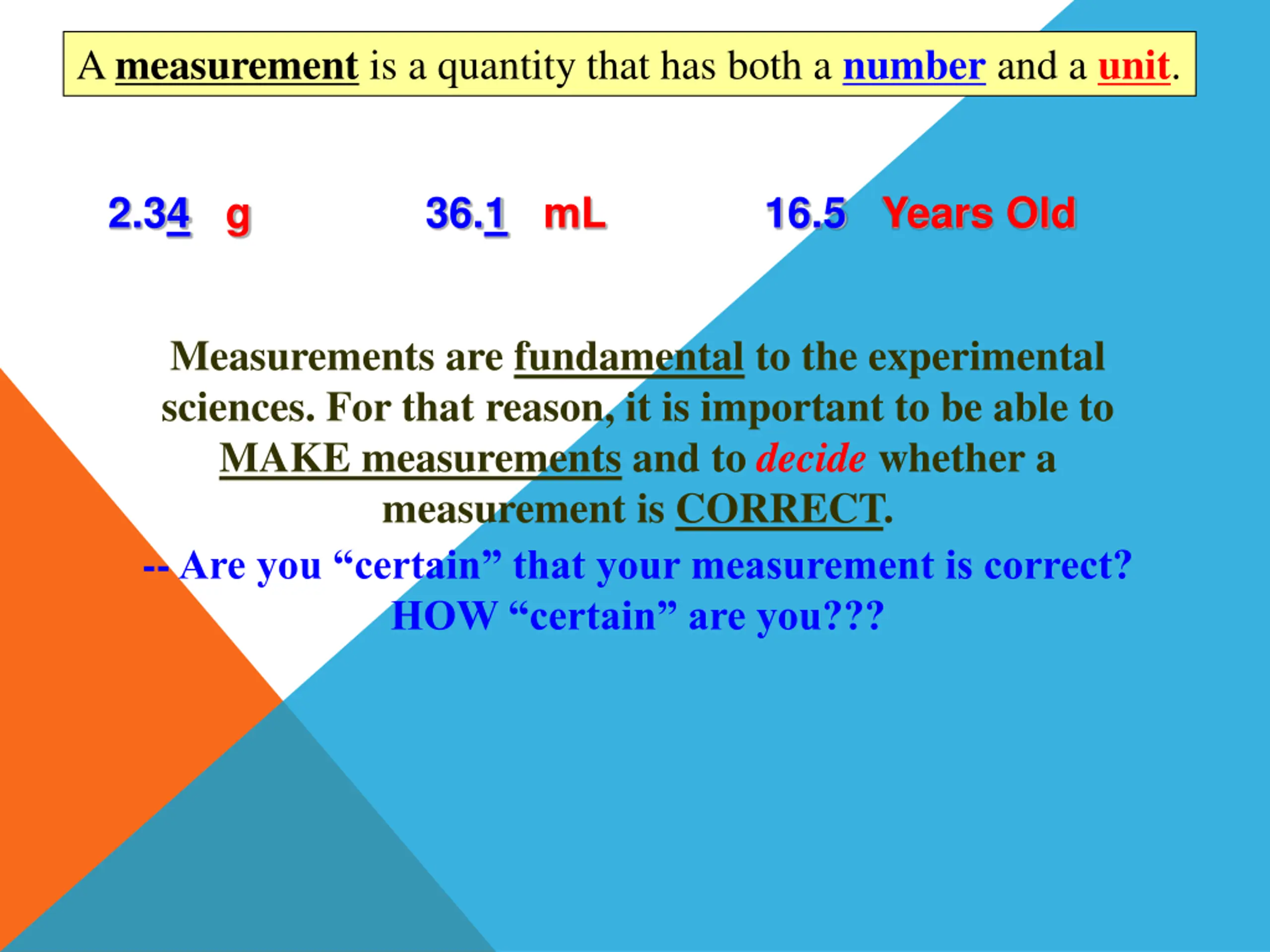 A measurement is a quantity that has both a number and a unit.

2.34 g

36.1 mL

16.5 Years Old

Measurements are fundamental to the experimental sciences. For that reason, it is important to be able to MAKE measurements and to decide whether a measurement is CORRECT.

-- Are you “certain” that your measurement is correct? HOW “certain” are you???